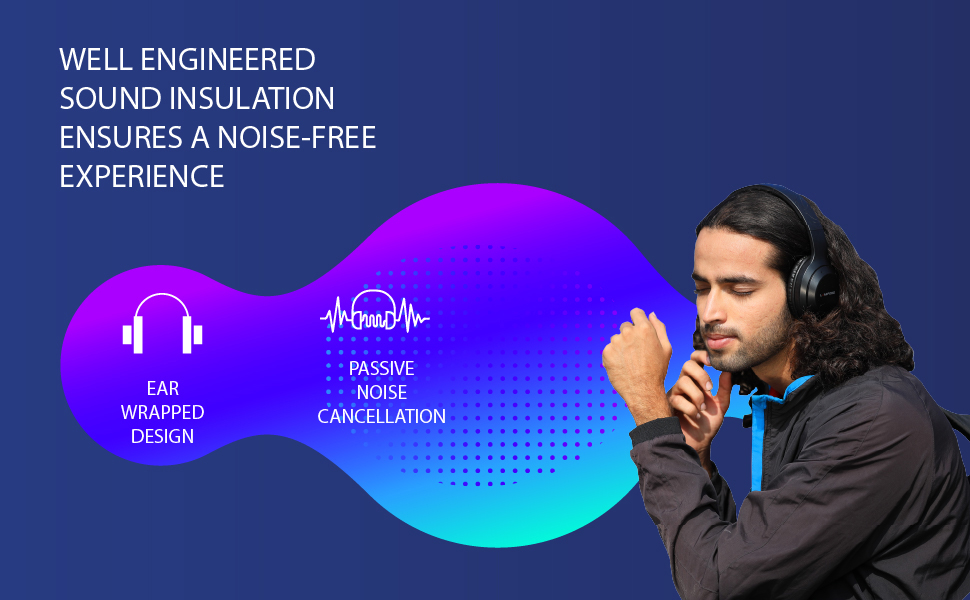 WELL ENGINEERED SOUND INSULATION ENSURES A NOISE-FREE EXPERIENCE

EAR WRAPPED DESIGN

PASSIVE NOISE CANCELLATION